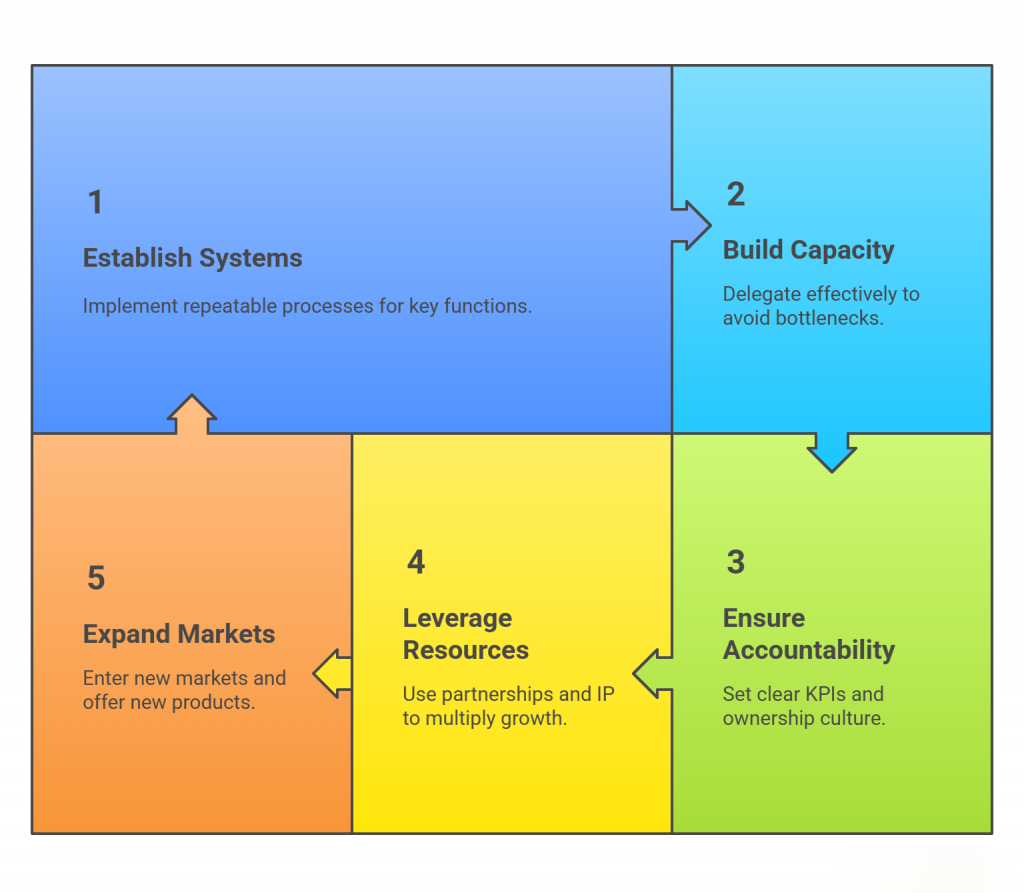 1

Establish Systems

Implement repeatable processes for key functions.

2

Build Capacity

Delegate effectively to avoid bottlenecks.

3

Ensure Accountability

Set clear KPIs and ownership culture.

4

Leverage Resources

Use partnerships and IP to multiply growth.

5

Expand Markets

Enter new markets and offer new products.